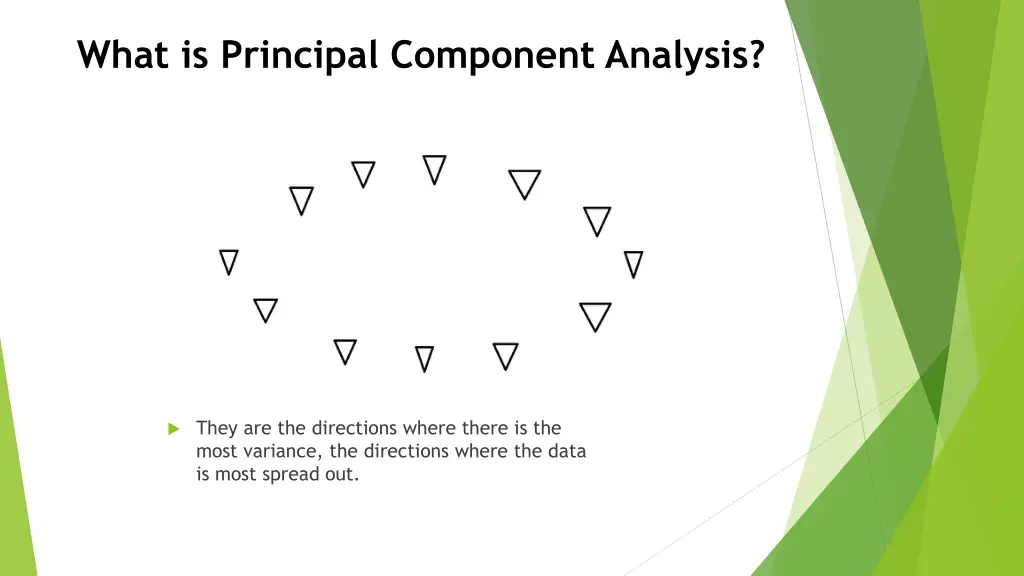 What is Principal Component Analysis?

They are the directions where there is the most variance, the directions where the data is most spread out.